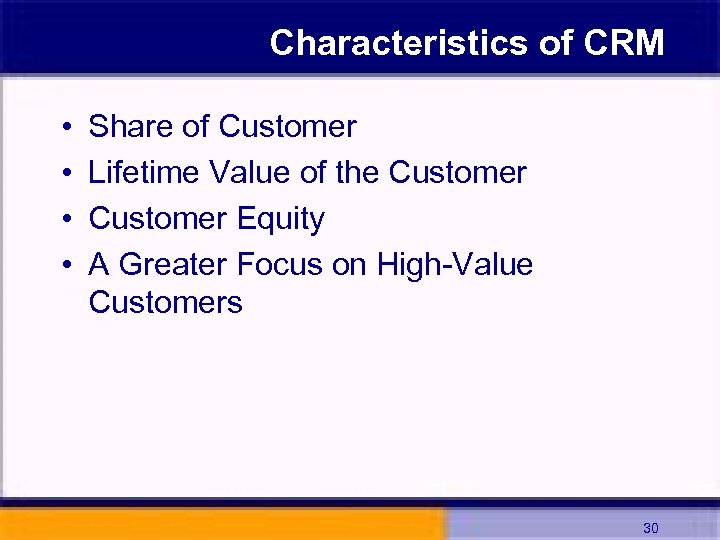 Characteristics of CRM

• Share of Customer
• Lifetime Value of the Customer
• Customer Equity
• A Greater Focus on High-Value Customers

30